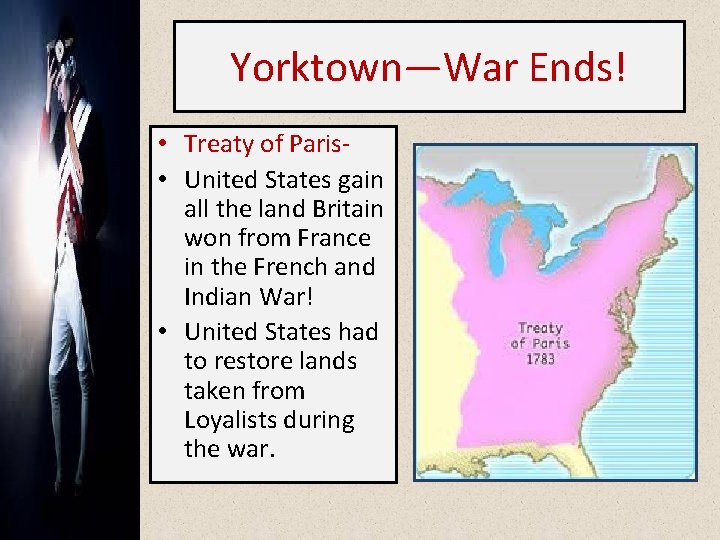 Yorktown—War Ends!

• Treaty of Paris-
• United States gain all the land Britain won from France in the French and Indian War!
• United States had to restore lands taken from Loyalists during the war.

Treaty of Paris 1783